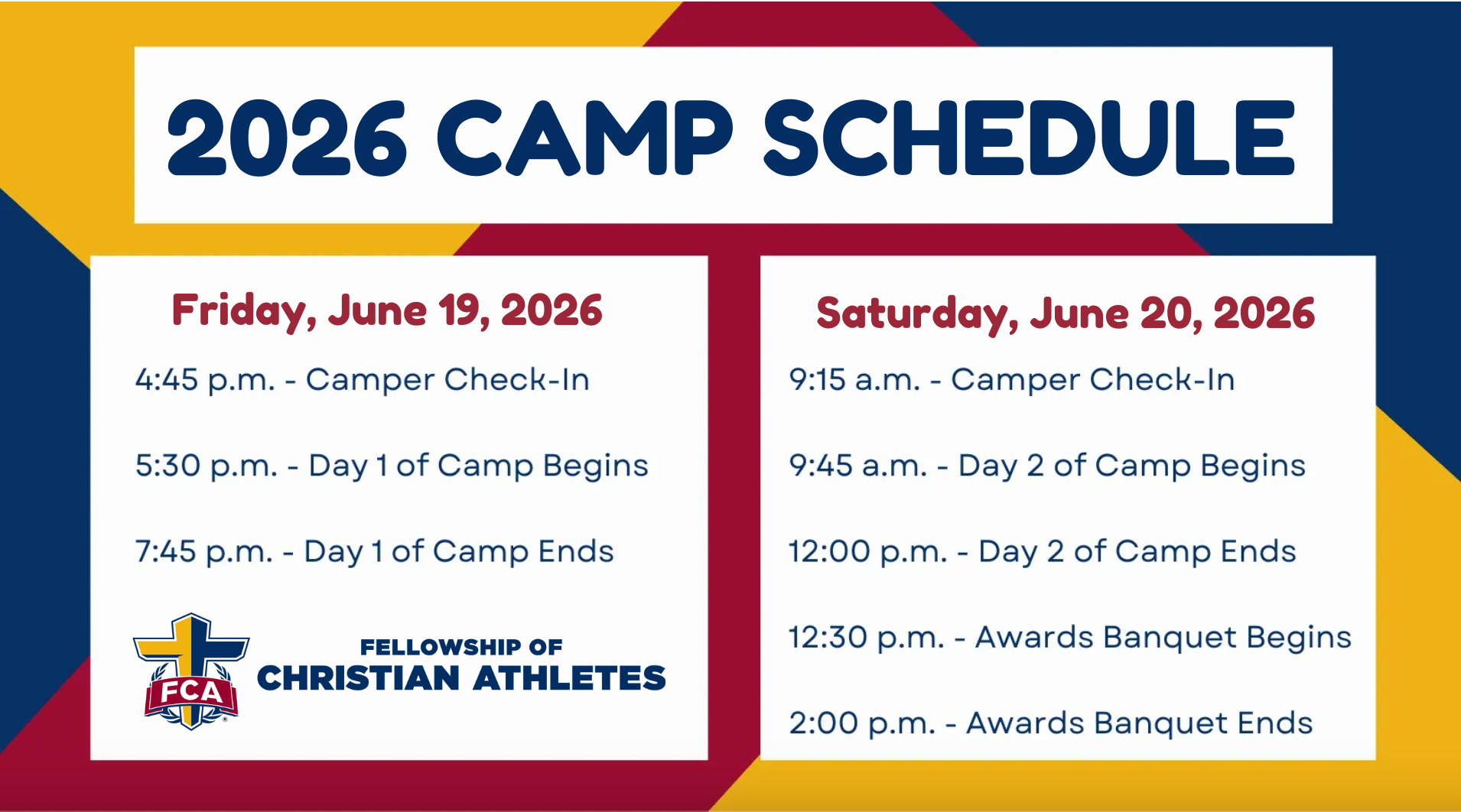 2026 CAMP SCHEDULE

Friday, June 19, 2026

4:45 p.m. - Camper Check-In

5:30 p.m. - Day 1 of Camp Begins

7:45 p.m. - Day 1 of Camp Ends

FCA

FELLOWSHIP OF
CHRISTIAN ATHLETES

Saturday, June 20, 2026

9:15 a.m. - Camper Check-In

9:45 a.m. - Day 2 of Camp Begins

12:00 p.m. - Day 2 of Camp Ends

12:30 p.m. - Awards Banquet Begins

2:00 p.m. - Awards Banquet Ends